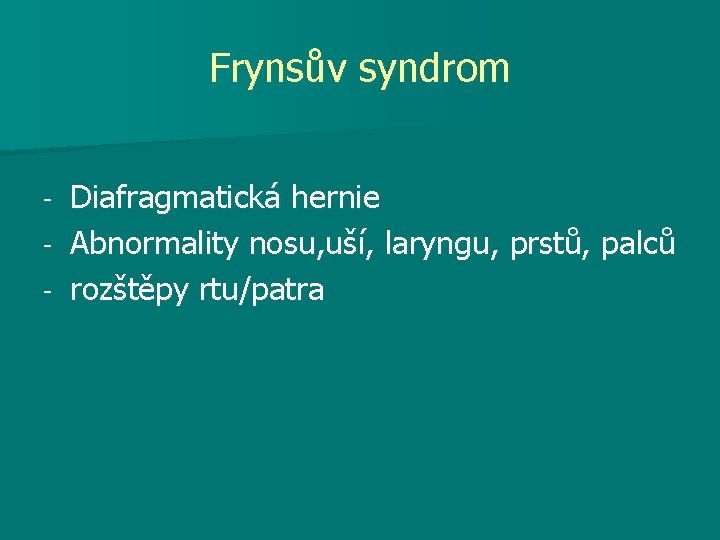 Frynsův syndrom

- Diafragmatická hernie
- Abnormality nosu,uší, laryngu, prstů, palců
- rozštěpy rtu/patra